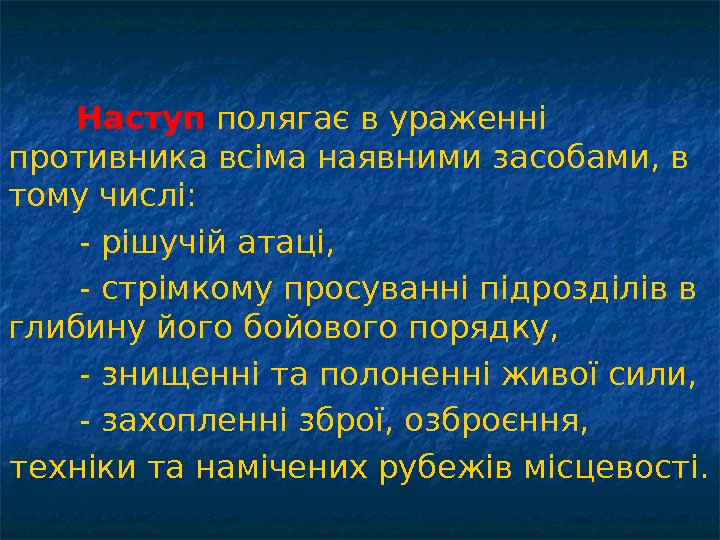 Наступ полягає в ураженні противника всіма наявними засобами, в тому числі:

- рішучій атаці,

- стрімкому просуванні підрозділів в глибину його бойового порядку,

- знищенні та полоненні живої сили,

- захопленні зброї, озброєння,

техніки та намічених рубежів місцевості.